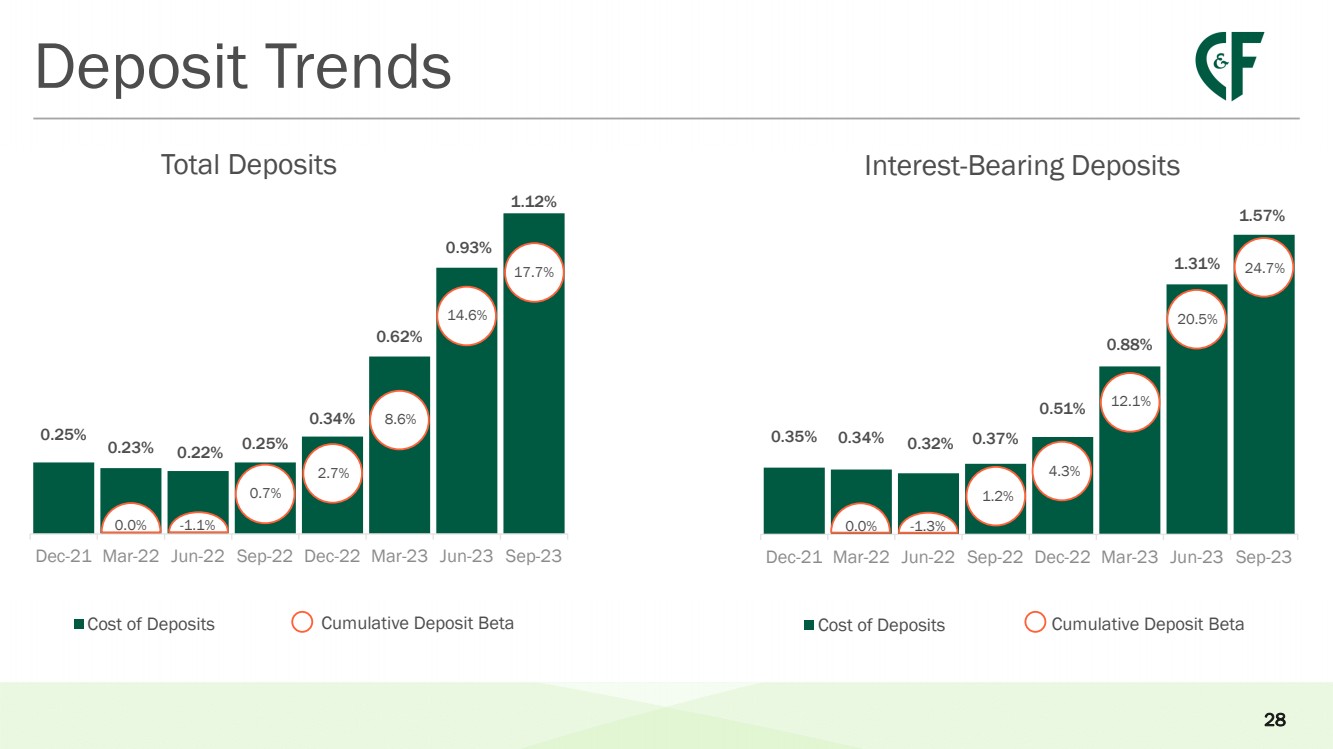 Deposit Trends

C&F

Total Deposits

0.25% 0.23% 0.22% 0.25% 0.34% 0.62% 0.93% 1.12%

0.0% -1.1% 0.7% 2.7% 8.6% 14.6% 17.7%

Dec-21 Mar-22 Jun-22 Sep-22 Dec-22 Mar-23 Jun-23 Sep-23

Cost of Deposits
Cumulative Deposit Beta

Interest-Bearing Deposits

0.35% 0.34% 0.32% 0.37% 0.51% 0.88% 1.31% 1.57%

0.0% -1.3% 1.2% 4.3% 12.1% 20.5% 24.7%

Dec-21 Mar-22 Jun-22 Sep-22 Dec-22 Mar-23 Jun-23 Sep-23

Cost of Deposits
Cumulative Deposit Beta

28